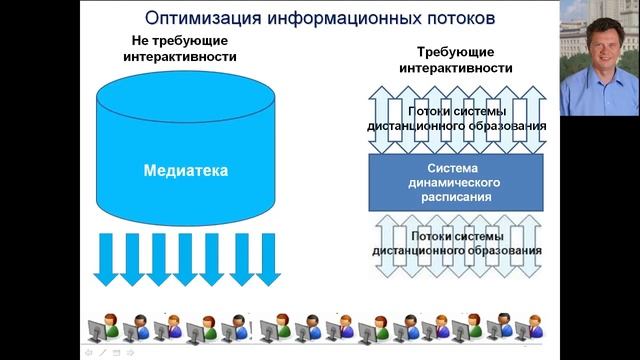 Оптимизация информационных потоков

Не требующие интерактивности

Медиатека

Требующие интерактивности

Потоки системы дистанционного образования

Система динамического расписания

Потоки системы дистанционного образования